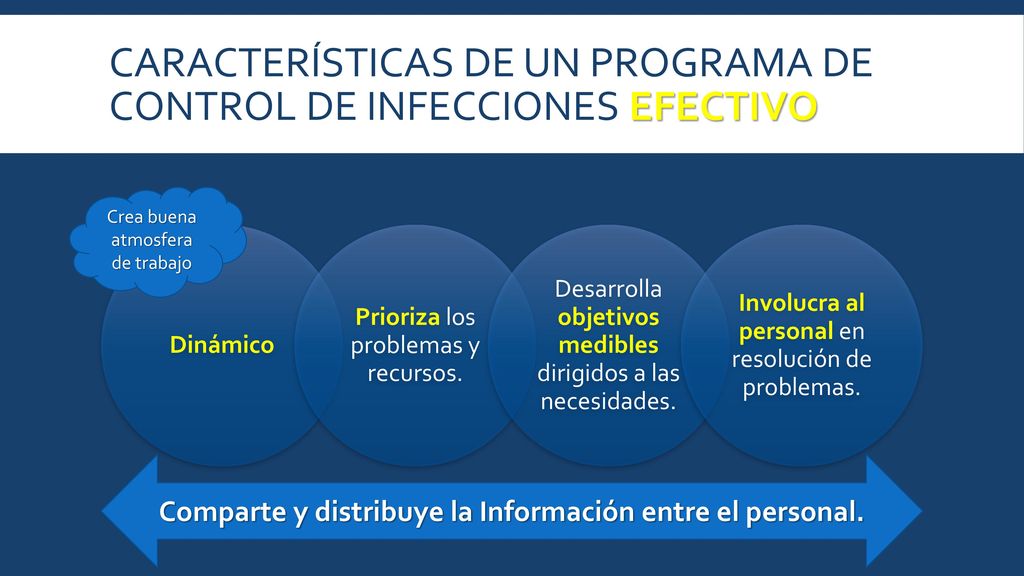 CARACTERÍSTICAS DE UN PROGRAMA DE CONTROL DE INFECCIONES EFECTIVO

Crea buena atmosfera de trabajo

Dinámico

Prioriza los problemas y recursos.

Desarrolla objetivos medibles dirigidos a las necesidades.

Involucra al personal en resolución de problemas.

Comparte y distribuye la Información entre el personal.